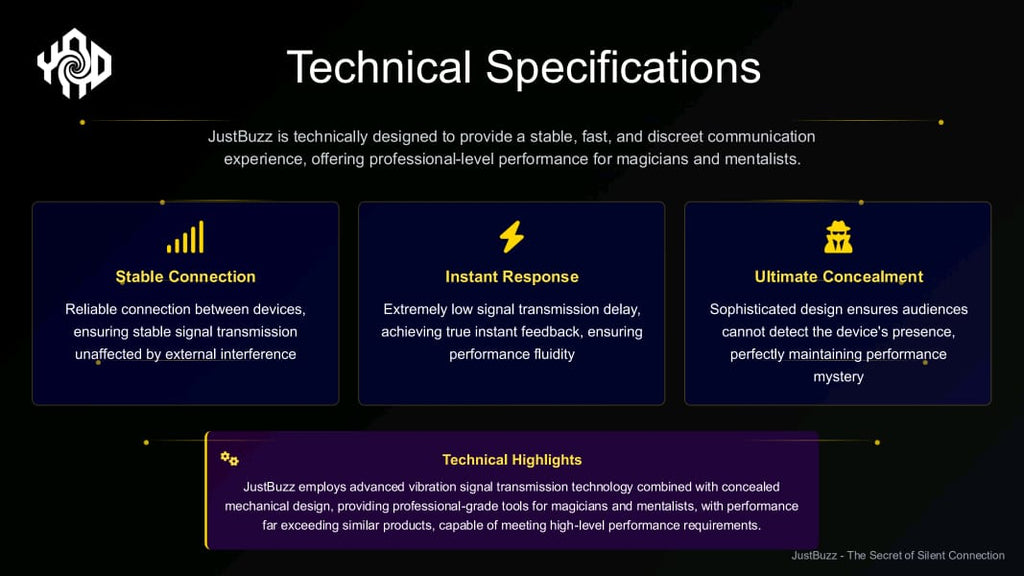 Technical Specifications

JustBuzz is technically designed to provide a stable, fast, and discreet communication experience, offering professional-level performance for magicians and mentalists.

Stable Connection

Reliable connection between devices, ensuring stable signal transmission unaffected by external interference

Instant Response

Extremely low signal transmission delay, achieving true instant feedback, ensuring performance fluidity

Ultimate Concealment

Sophisticated design ensures audiences cannot detect the device's presence, perfectly maintaining performance mystery

Technical Highlights

JustBuzz employs advanced vibration signal transmission technology combined with concealed mechanical design, providing professional-grade tools for magicians and mentalists, with performance far exceeding similar products, capable of meeting high-level performance requirements.

JustBuzz - The Secret of Silent Connection